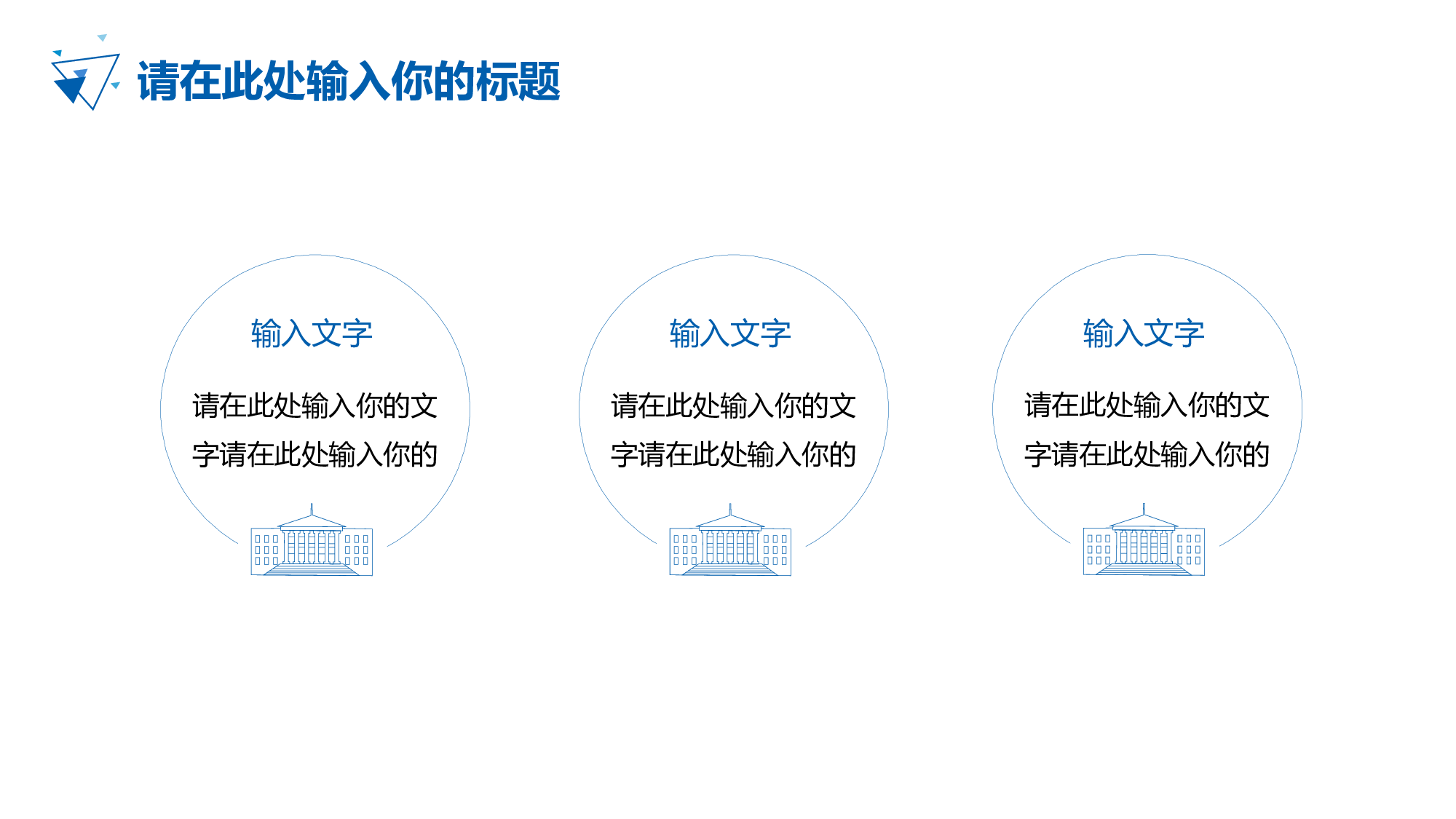 请在此处输入你的标题

输入文字

请在此处输入你的文字请在此处输入你的

输入文字

请在此处输入你的文字请在此处输入你的

输入文字

请在此处输入你的文字请在此处输入你的